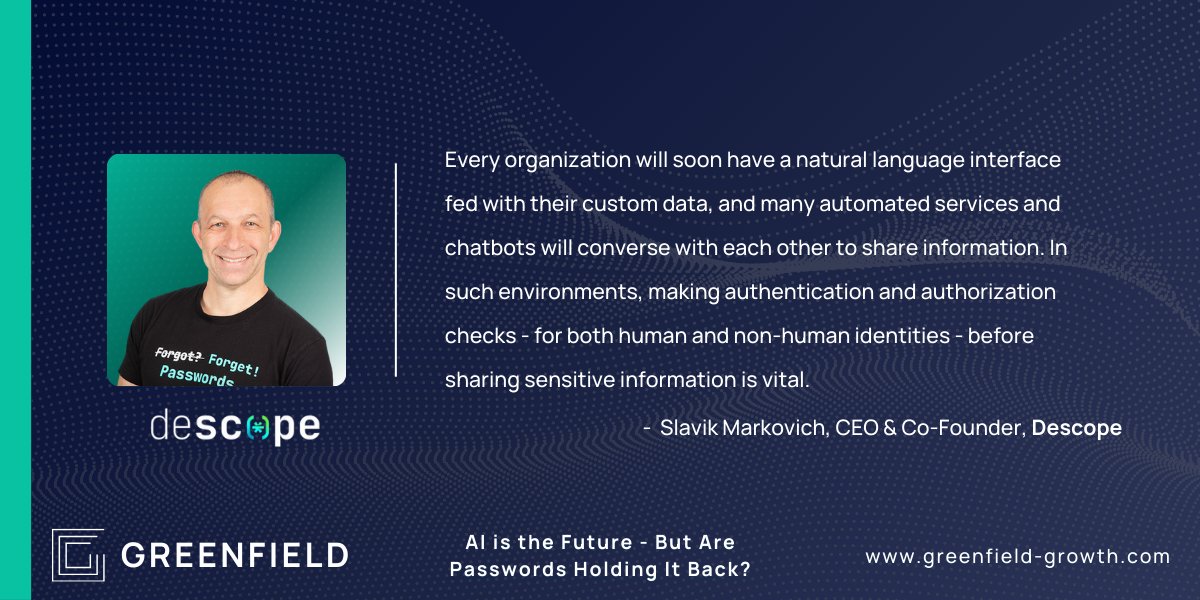 Forgot? Forget!
Passwords

descope

Every organization will soon have a natural language interface fed with their custom data, and many automated services and chatbots will converse with each other to share information. In such environments, making authentication and authorization checks - for both human and non-human identities - before sharing sensitive information is vital.

- Slavik Markovich, CEO & Co-Founder, Descope

GREENFIELD

AI is the Future - But Are Passwords Holding It Back?

www.greenfield-growth.com